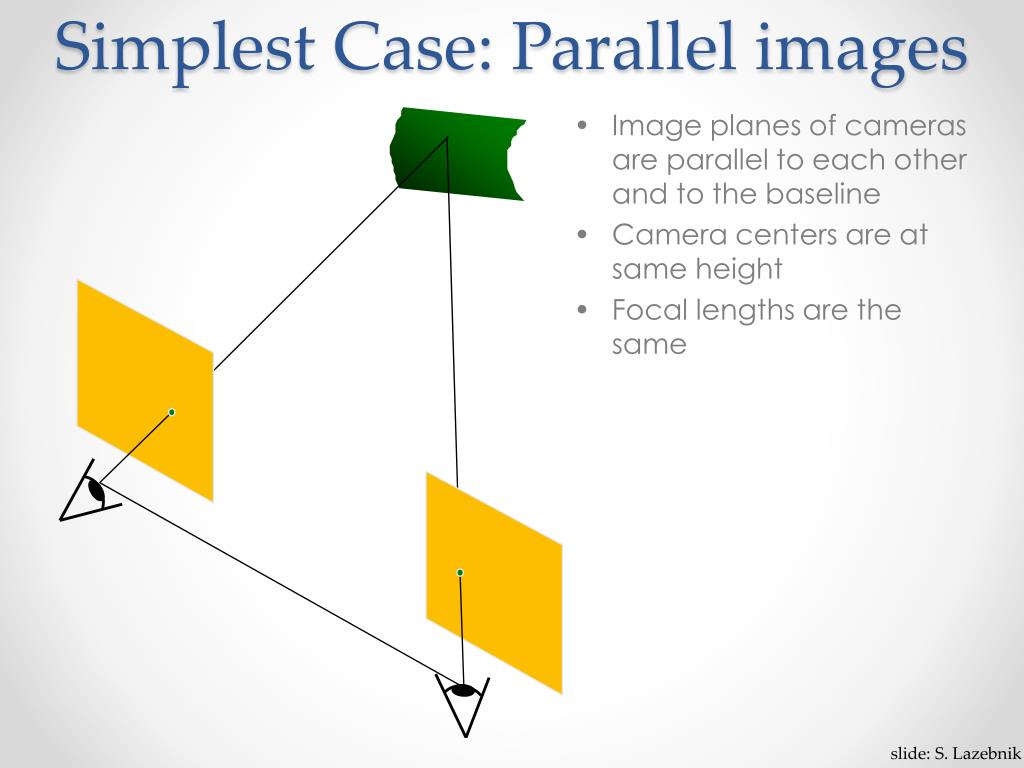 Simplest Case: Parallel images

• Image planes of cameras are parallel to each other and to the baseline
• Camera centers are at same height
• Focal lengths are the same

slide: S. Lazebnik